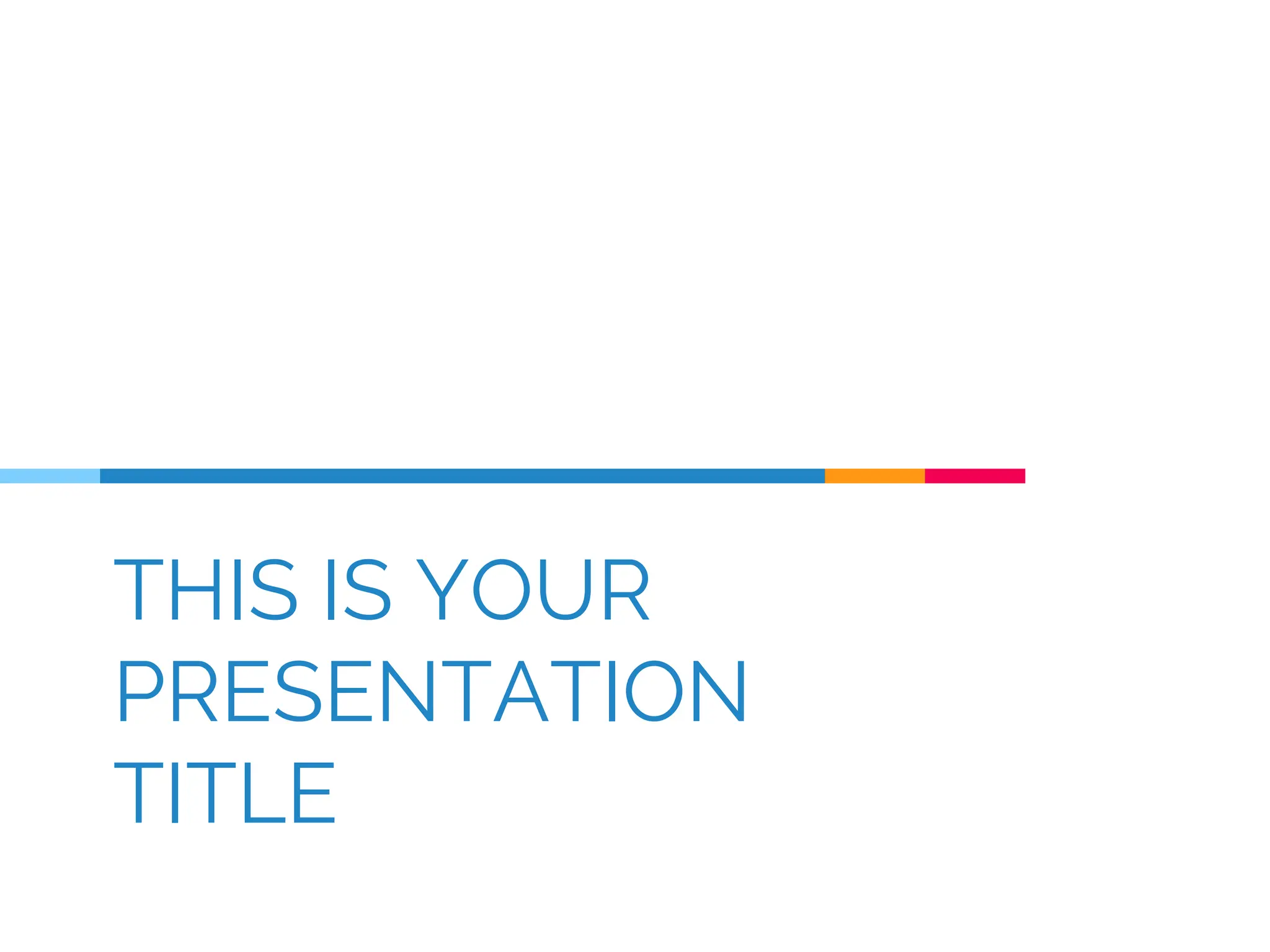 THIS IS YOUR PRESENTATION TITLE